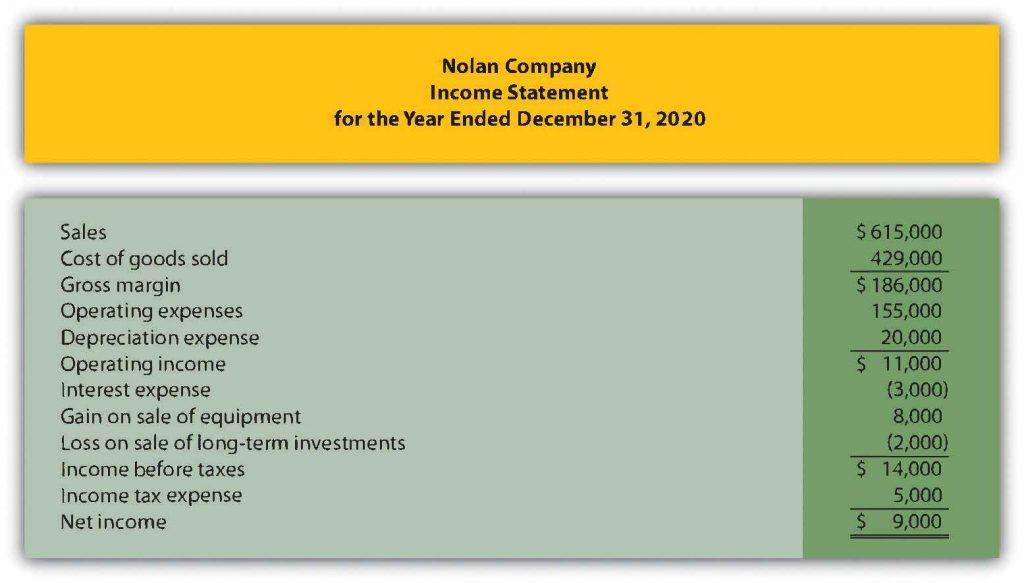 Nolan Company
Income Statement
for the Year Ended December 31, 2020

| | |
|---|---|
| Sales | \$ 615,000 |
| Cost of goods sold | 429,000 |
| Gross margin | \$ 186,000 |
| Operating expenses | 155,000 |
| Depreciation expense | 20,000 |
| Operating income | \$ 11,000 |
| Interest expense | (3,000) |
| Gain on sale of equipment | 8,000 |
| Loss on sale of long-term investments | (2,000) |
| Income before taxes | \$ 14,000 |
| Income tax expense | 5,000 |
| Net income | \$ 9,000 |